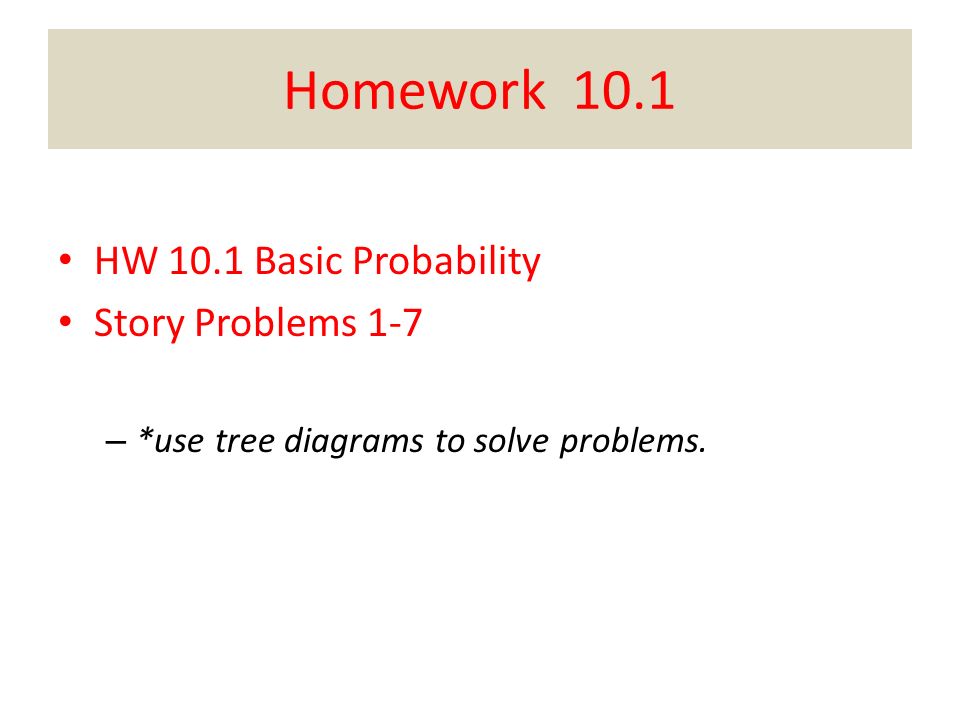 Homework 10.1

• HW 10.1 Basic Probability
• Story Problems 1-7

– *use tree diagrams to solve problems.